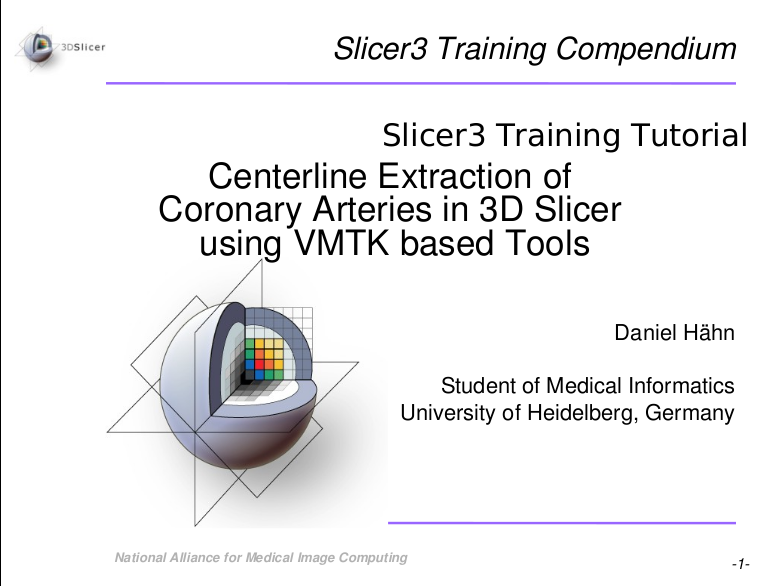 3DSlicer

Slicer3 Training Compendium

Slicer3 Training Tutorial

Centerline Extraction of Coronary Arteries in 3D Slicer using VMTK based Tools

Daniel Hähn

Student of Medical Informatics
University of Heidelberg, Germany

National Alliance for Medical Image Computing

-1-